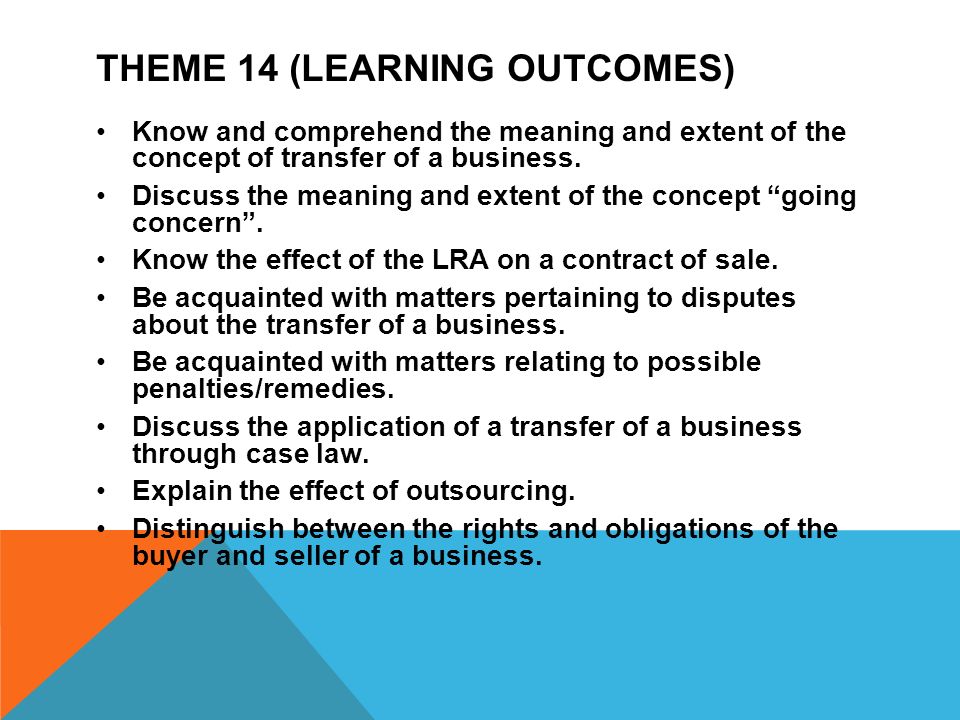 THEME 14 (LEARNING OUTCOMES)

• Know and comprehend the meaning and extent of the concept of transfer of a business.
• Discuss the meaning and extent of the concept “going concern”.
• Know the effect of the LRA on a contract of sale.
• Be acquainted with matters pertaining to disputes about the transfer of a business.
• Be acquainted with matters relating to possible penalties/remedies.
• Discuss the application of a transfer of a business through case law.
• Explain the effect of outsourcing.
• Distinguish between the rights and obligations of the buyer and seller of a business.